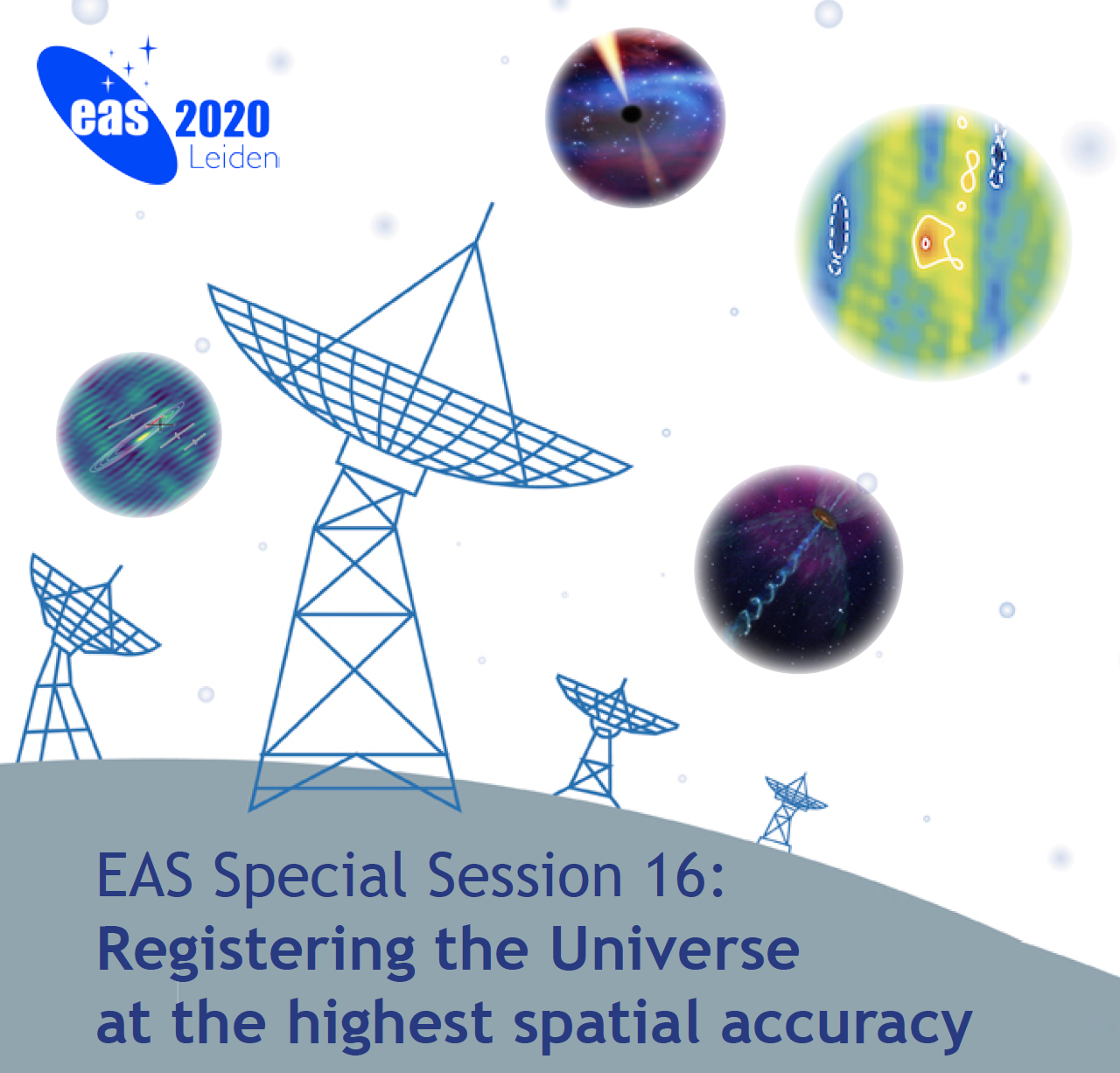 eas 2020 Leiden

EAS Special Session 16:
Registering the Universe at the highest spatial accuracy